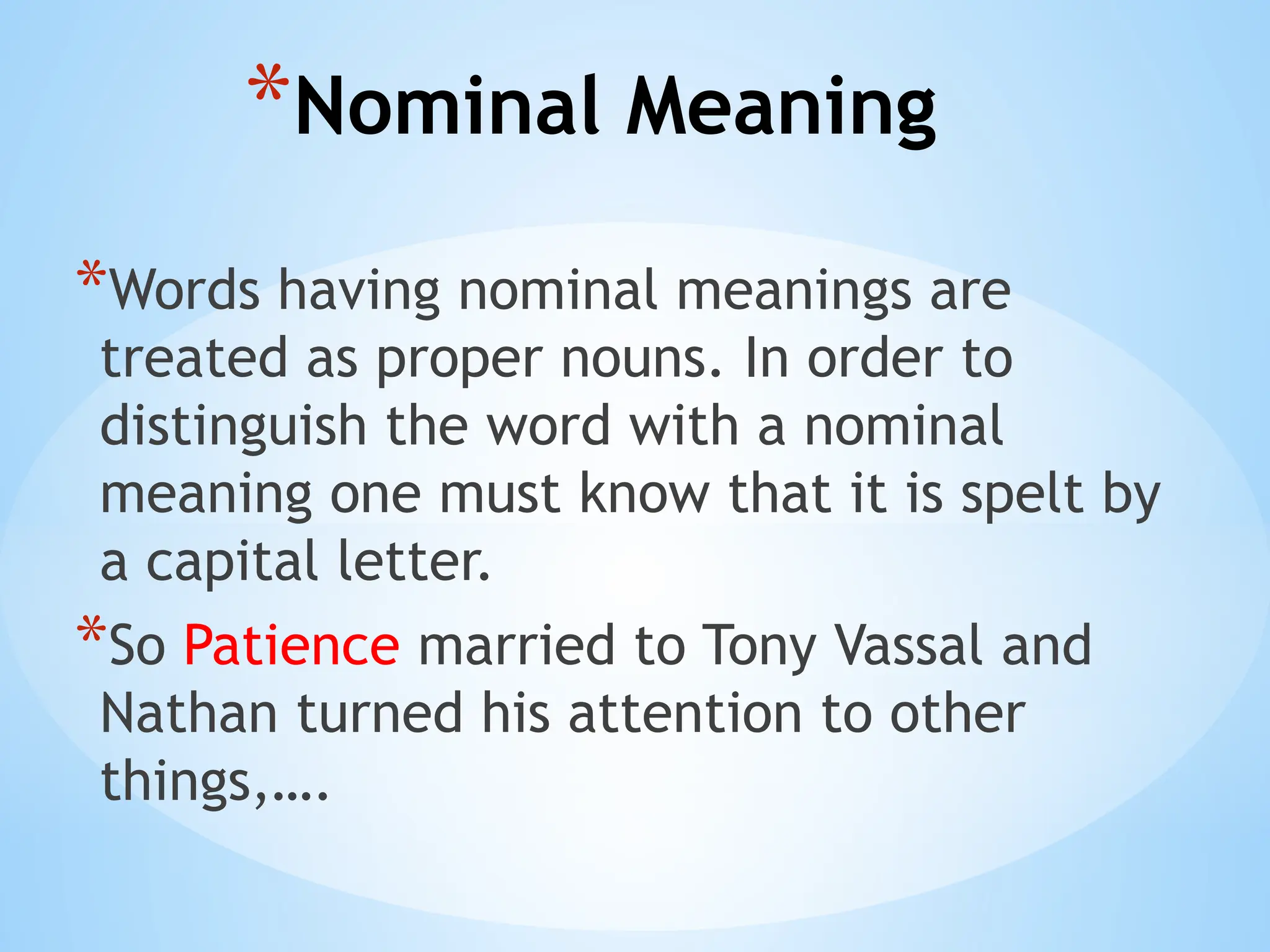 *Nominal Meaning

*Words having nominal meanings are treated as proper nouns. In order to distinguish the word with a nominal meaning one must know that it is spelt by a capital letter.

*So Patience married to Tony Vassal and Nathan turned his attention to other things,….